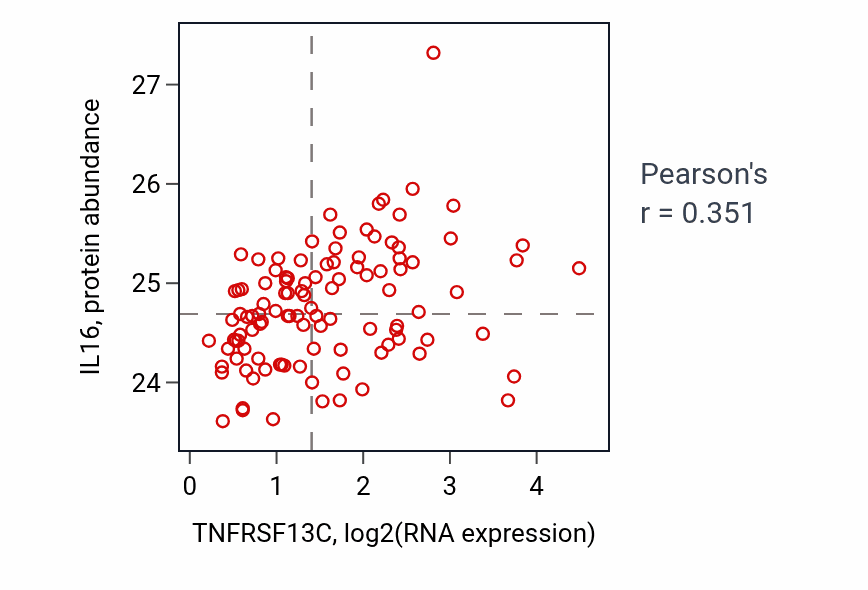 IL16, protein abundance

27
26
25
24

0
1
2
3
4

TNFRSF13C, log2(RNA expression)

Pearson's
r = 0.351